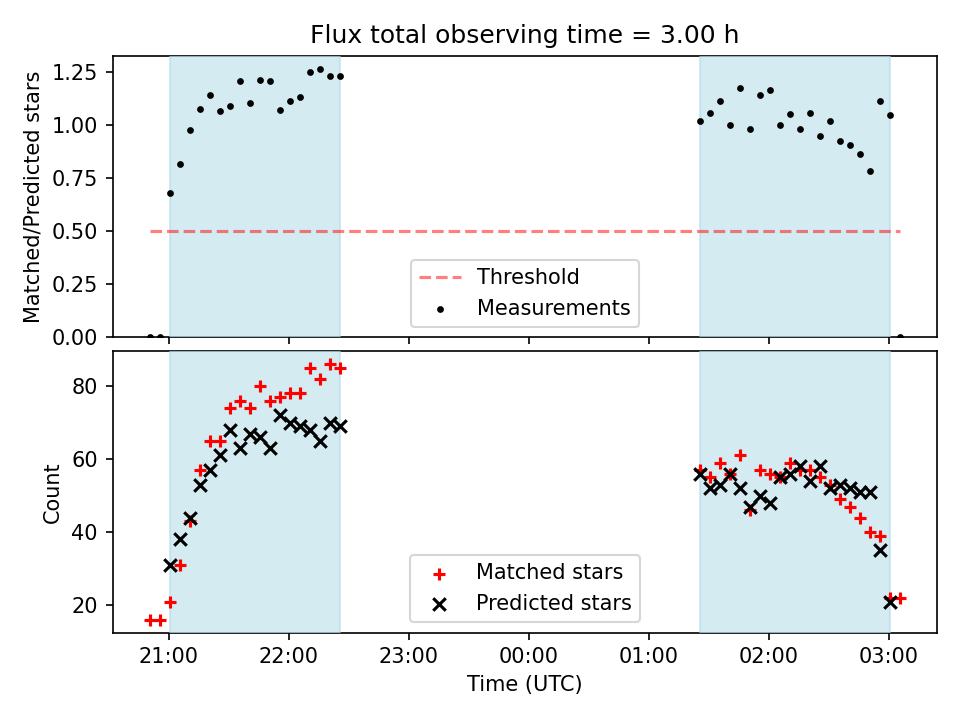 Flux total observing time = 3.00 h

Matched/Predicted stars

1.25
1.00
0.75
0.50
0.25
0.00

Threshold
Measurements

Count

80
60
40
20

Matched stars
Predicted stars

21:00
22:00
23:00
00:00
01:00
02:00
03:00

Time (UTC)